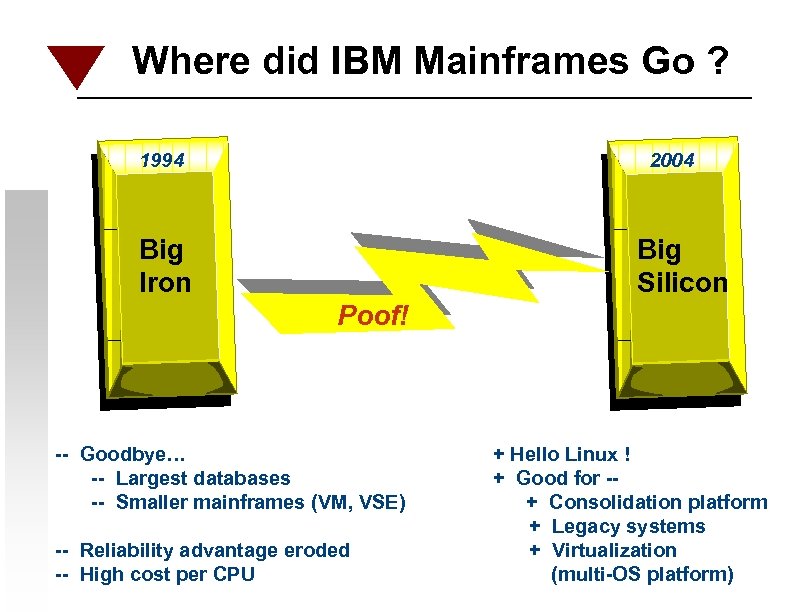 Where did IBM Mainframes Go ?

1994

Big Iron

Poof!

2004

Big Silicon

-- Goodbye…
-- Largest databases
-- Smaller mainframes (VM, VSE)

-- Reliability advantage eroded
-- High cost per CPU

+ Hello Linux !
+ Good for --
+ Consolidation platform
+ Legacy systems
+ Virtualization (multi-OS platform)